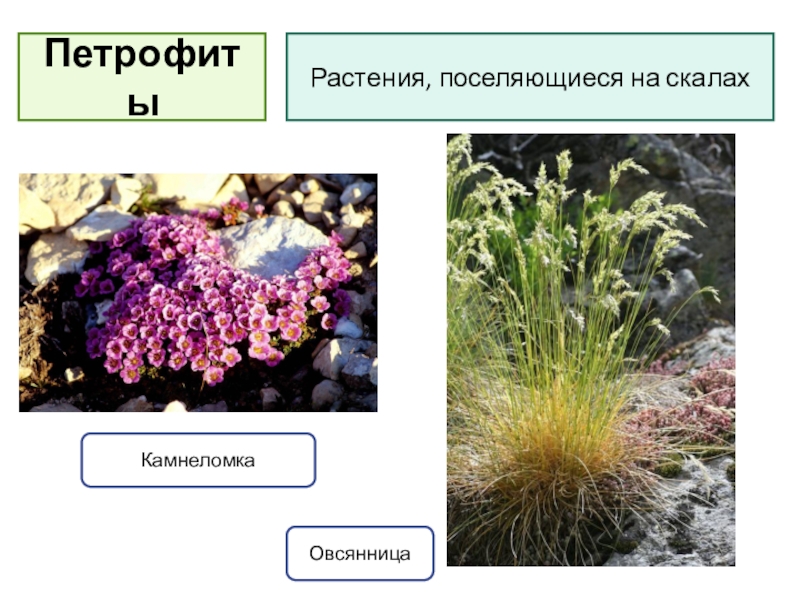 Петрофиты

Растения, поселяющиеся на скалах

Камнеломка

Овсянница